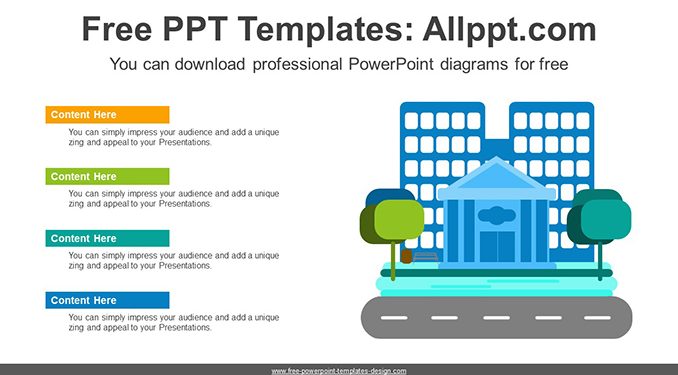 Free PPT Templates: Allppt.com

You can download professional PowerPoint diagrams for free

Content Here

You can simply impress your audience and add a unique zing and appeal to your Presentations.

Content Here

You can simply impress your audience and add a unique zing and appeal to your Presentations.

Content Here

You can simply impress your audience and add a unique zing and appeal to your Presentations.

Content Here

You can simply impress your audience and add a unique zing and appeal to your Presentations.

www.free-powerpoint-templates-design.com